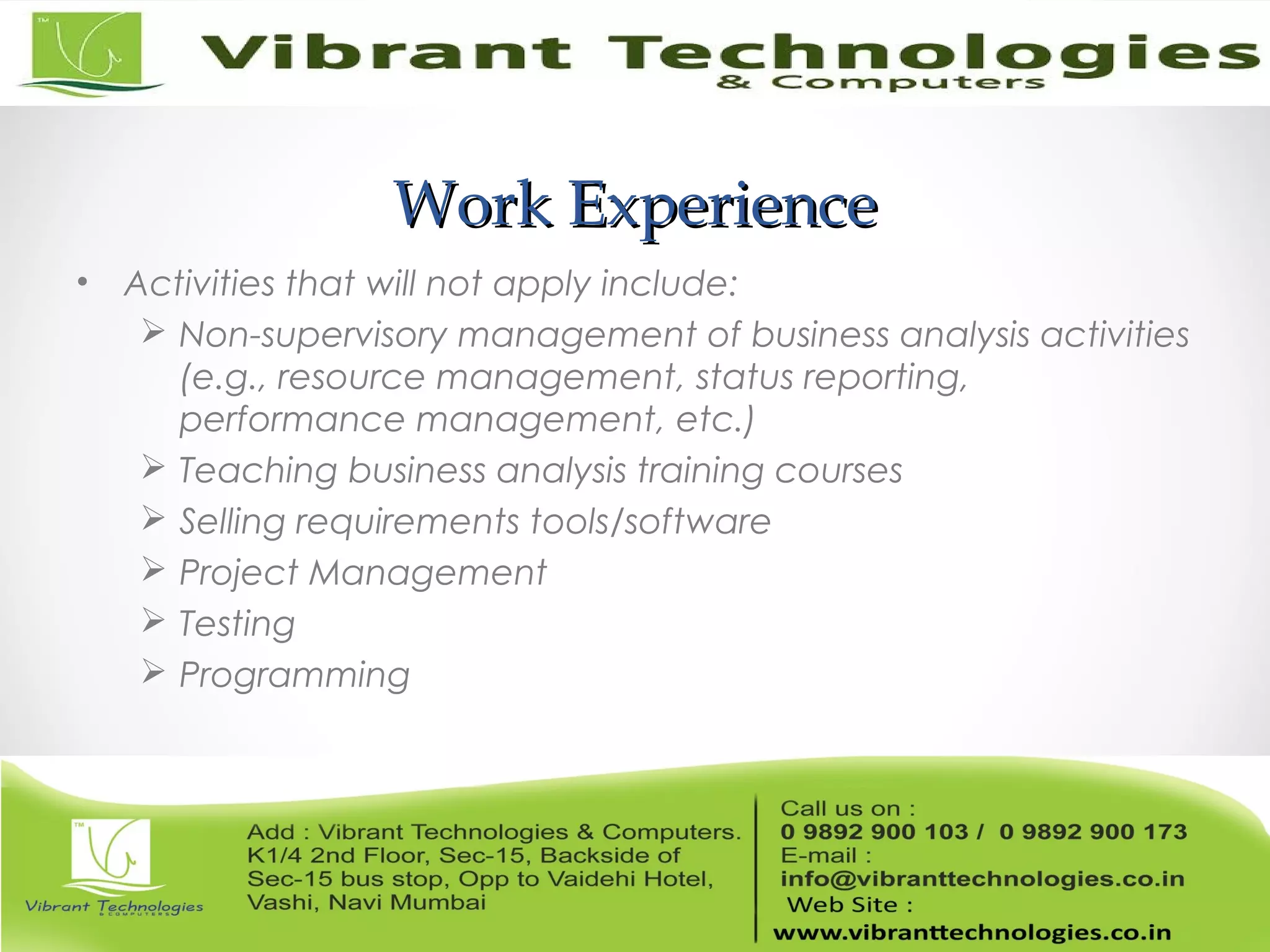 TM
Vibrant Technologies
& Computers

Work Experience

• Activities that will not apply include:
➢ Non-supervisory management of business analysis activities (e.g., resource management, status reporting, performance management, etc.)
➢ Teaching business analysis training courses
➢ Selling requirements tools/software
➢ Project Management
➢ Testing
➢ Programming

TM
Vibrant Technologies
& COMPUTERS

Add : Vibrant Technologies & Computers. K1/4 2nd Floor, Sec-15, Backside of Sec-15 bus stop, Opp to Vaidehi Hotel, Vashi, Navi Mumbai

Call us on :
0 9892 900 103 / 0 9892 900 173
E-mail :
info@vibranttechnologies.co.in
Web Site :
www.vibranttechnologies.co.in